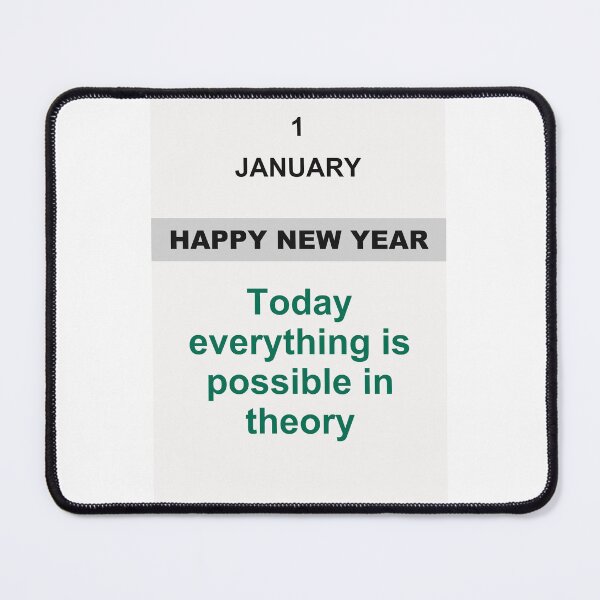 1

JANUARY

HAPPY NEW YEAR

Today everything is possible in theory